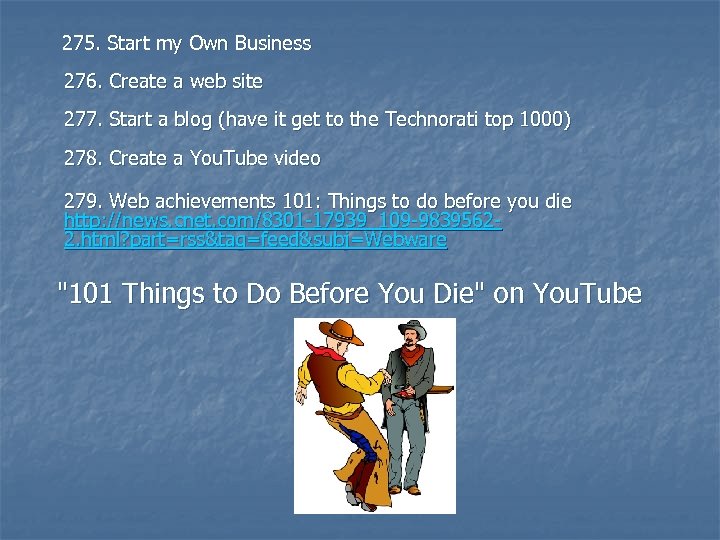 275. Start my Own Business

276. Create a web site

277. Start a blog (have it get to the Technorati top 1000)

278. Create a YouTube video

279. Web achievements 101: Things to do before you die
http://news.cnet.com/8301-17939_109-9839562-2.html?part=rss&tag=feed&subj=Webware

"101 Things to Do Before You Die" on YouTube